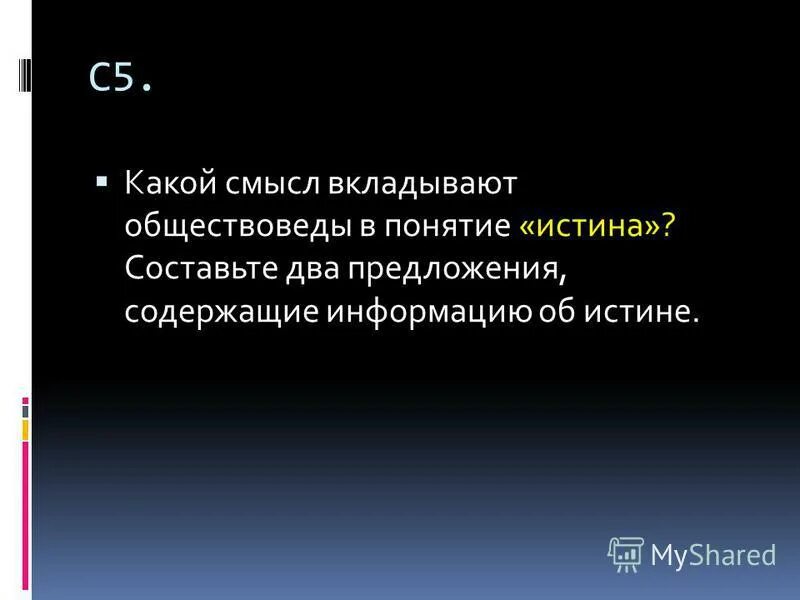 С5.

Какой смысл вкладывают обществоведы в понятие «истина»? Составьте два предложения, содержащие информацию об истине.

MyShared